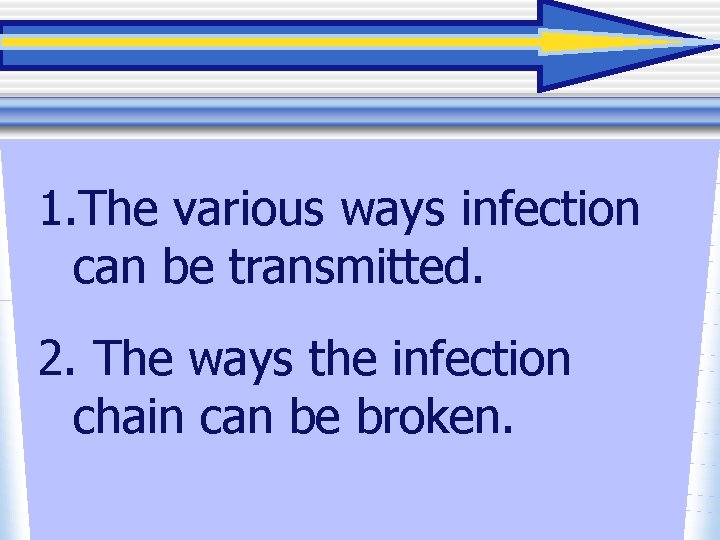 1.The various ways infection can be transmitted.

2. The ways the infection chain can be broken.